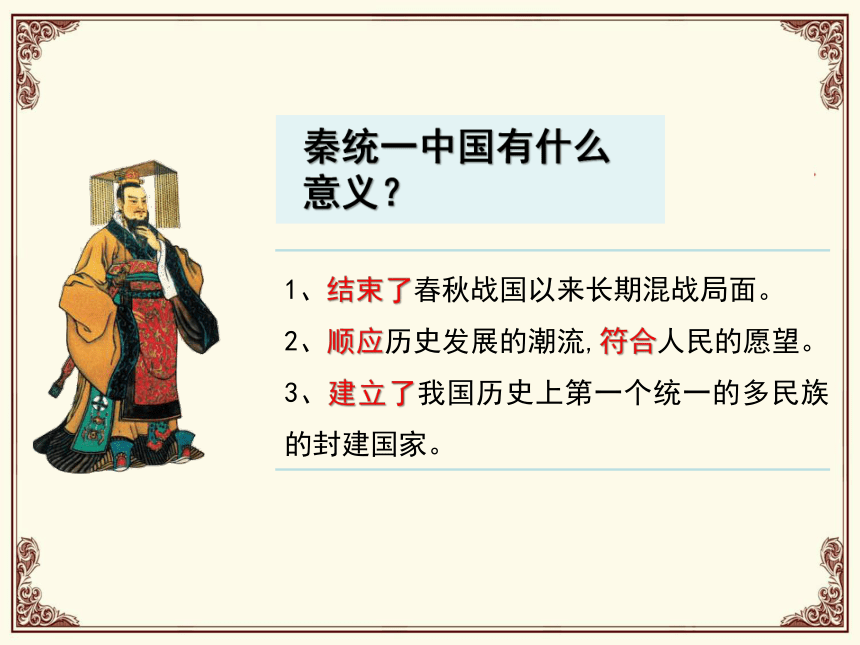 秦统一中国有什么意义？

1、结束了春秋战国以来长期混战局面。

2、顺应历史发展的潮流，符合人民的愿望。

3、建立了我国历史上第一个统一的多民族的封建国家。